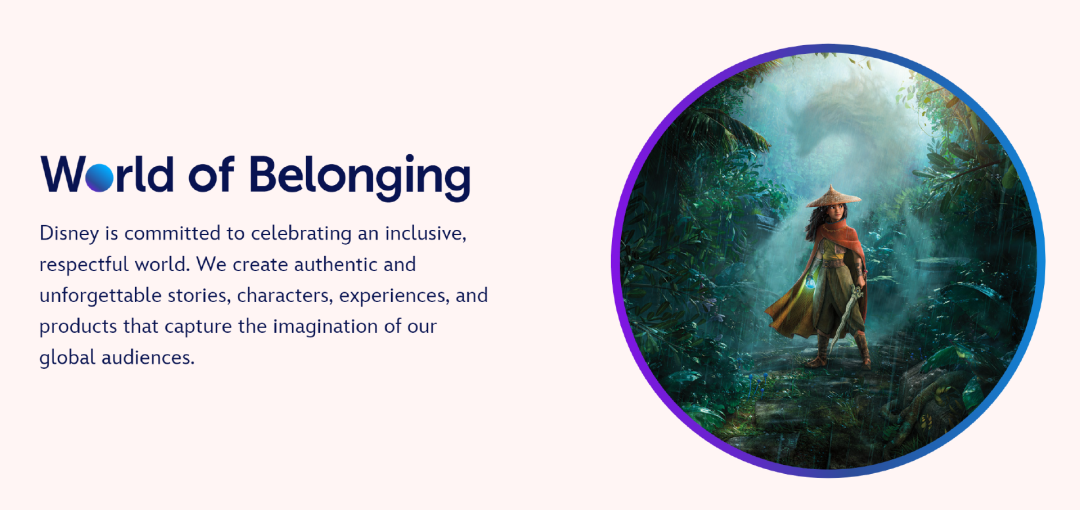 World of Belonging

Disney is committed to celebrating an inclusive, respectful world. We create authentic and unforgettable stories, characters, experiences, and products that capture the imagination of our global audiences.